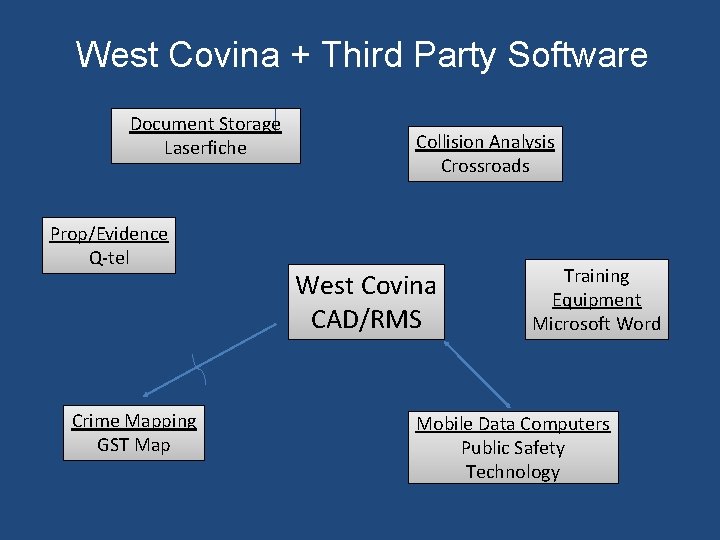 West Covina + Third Party Software

Document Storage
Laserfiche

Collision Analysis
Crossroads

Prop/Evidence
Q-tel

West Covina
CAD/RMS

Training
Equipment
Microsoft Word

Crime Mapping
GST Map

Mobile Data Computers
Public Safety
Technology